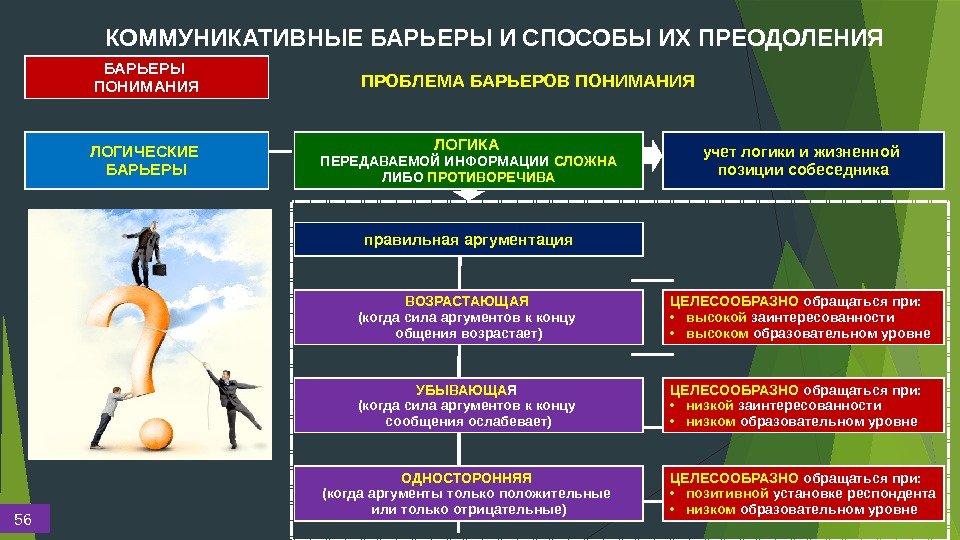 КОММУНИКАТИВНЫЕ БАРЬЕРЫ И СПОСОБЫ ИХ ПРЕОДОЛЕНИЯ

БАРЬЕРЫ ПОНИМАНИЯ

ПРОБЛЕМА БАРЬЕРОВ ПОНИМАНИЯ

ЛОГИЧЕСКИЕ БАРЬЕРЫ

ЛОГИКА ПЕРЕДАВАЕМОЙ ИНФОРМАЦИИ СЛОЖНА ЛИБО ПРОТИВОРЕЧИВА

учет логики и жизненной позиции собеседника

правильная аргументация

ВОЗРАСТАЮЩАЯ (когда сила аргументов к концу общения возрастает)

ЦЕЛЕСООБРАЗНО обращаться при:
• высокой заинтересованности
• высоком образовательном уровне

УБЫВАЮЩАЯ (когда сила аргументов к концу сообщения ослабевает)

ЦЕЛЕСООБРАЗНО обращаться при:
• низкой заинтересованности
• низком образовательном уровне

ОДНОСТОРОННЯЯ (когда аргументы только положительные или только отрицательные)

ЦЕЛЕСООБРАЗНО обращаться при:
• позитивной установке респондента
• низком образовательном уровне

56